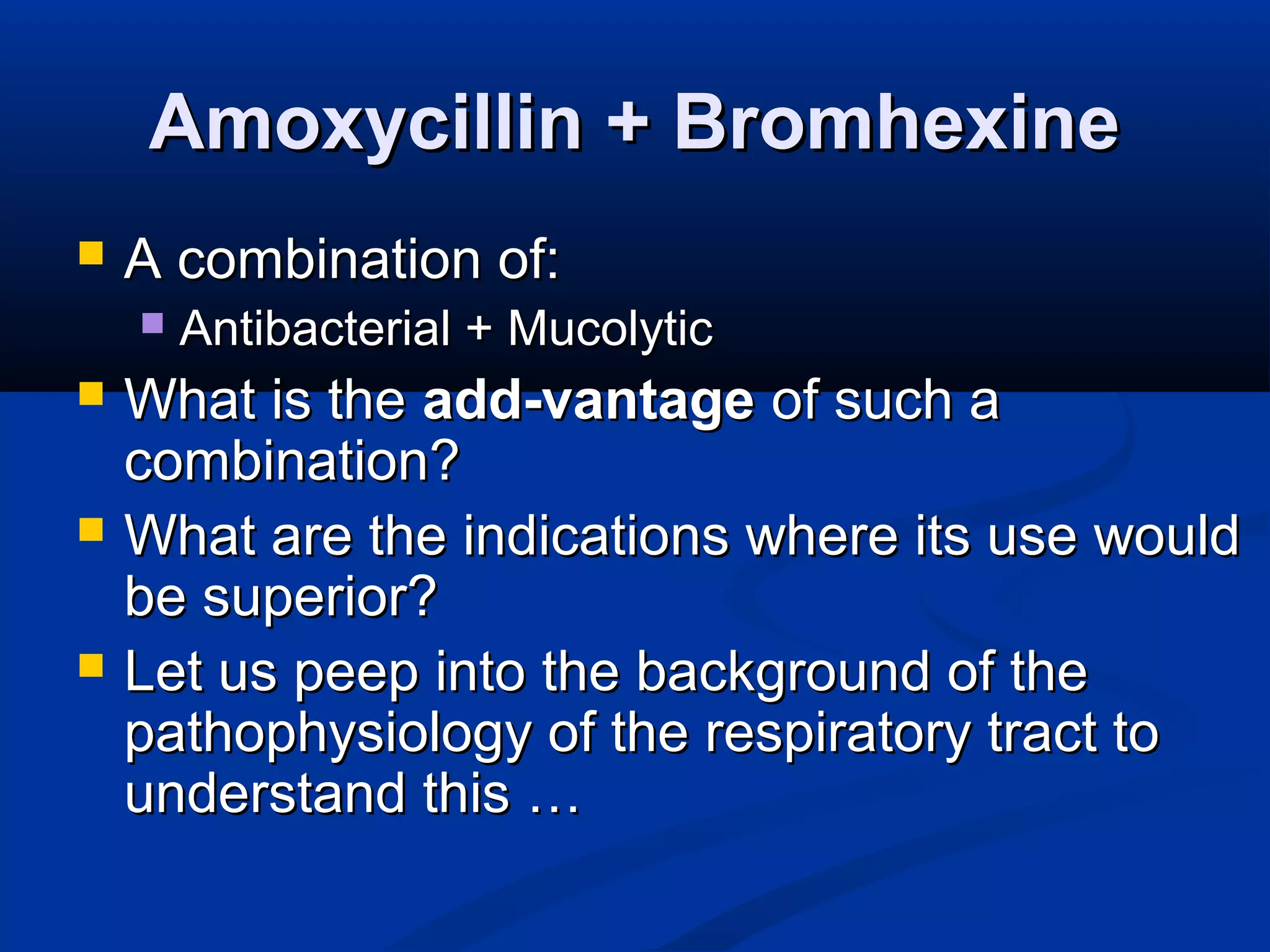 Amoxycillin + Bromhexine

A combination of:

Antibacterial + Mucolytic

What is the add-vantage of such a combination?

What are the indications where its use would be superior?

Let us peep into the background of the pathophysiology of the respiratory tract to understand this …